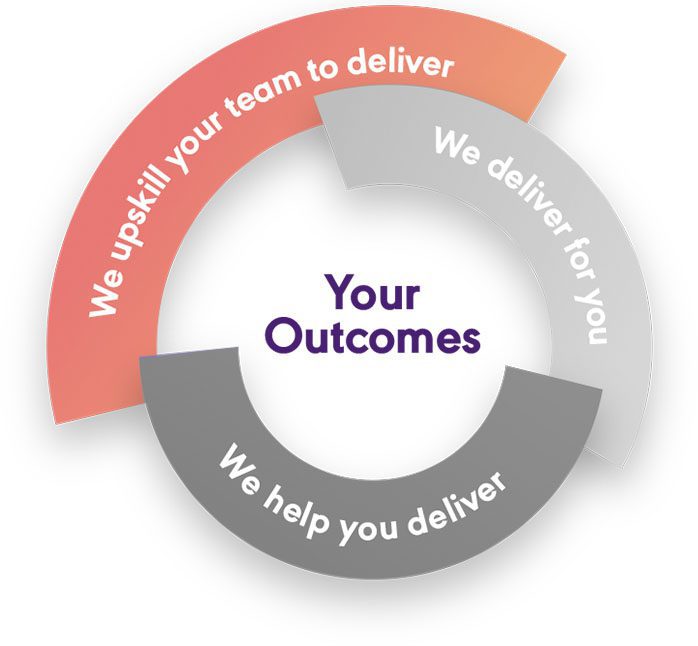 We upskill your team to deliver

We deliver for you

Your Outcomes

We help you deliver